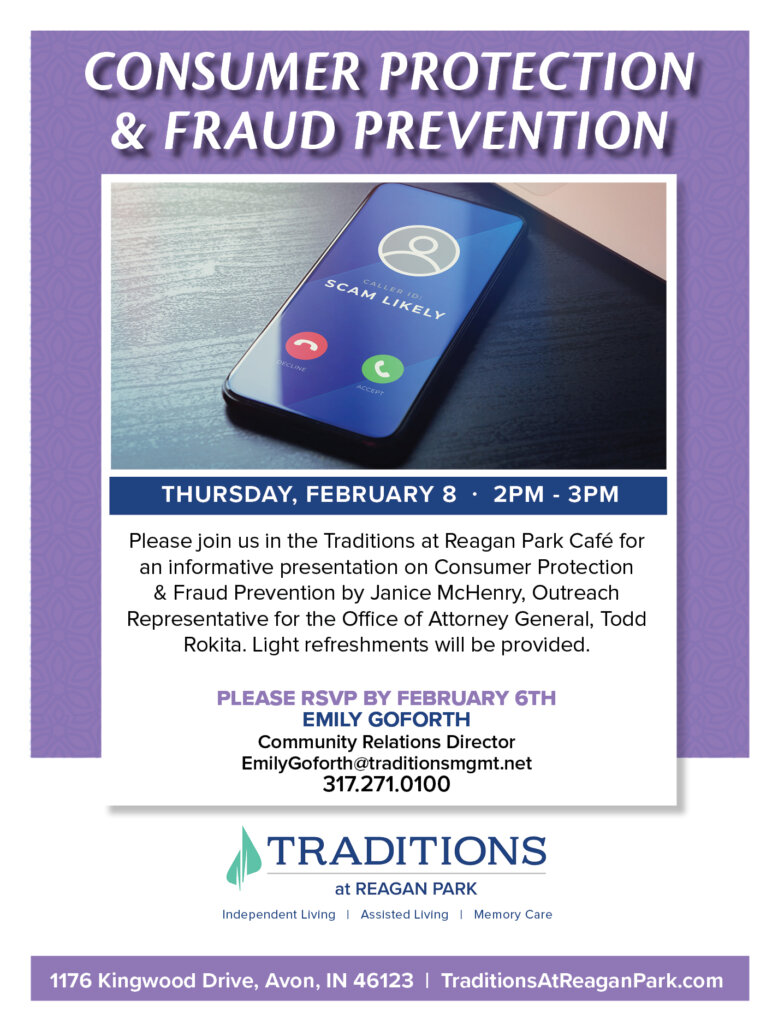 CONSUMER PROTECTION & FRAUD PREVENTION

CALLER ID:
SCAM LIKELY

DECLINE

ACCEPT

THURSDAY, FEBRUARY 8 · 2PM - 3PM

Please join us in the Traditions at Reagan Park Café for an informative presentation on Consumer Protection & Fraud Prevention by Janice McHenry, Outreach Representative for the Office of Attorney General, Todd Rokita. Light refreshments will be provided.

PLEASE RSVP BY FEBRUARY 6TH
EMILY GOFORTH
Community Relations Director
EmilyGoforth@traditionsmgmt.net
317.271.0100

TRADITIONS
at REAGAN PARK
Independent Living | Assisted Living | Memory Care

1176 Kingwood Drive, Avon, IN 46123 | TraditionsAtReaganPark.com